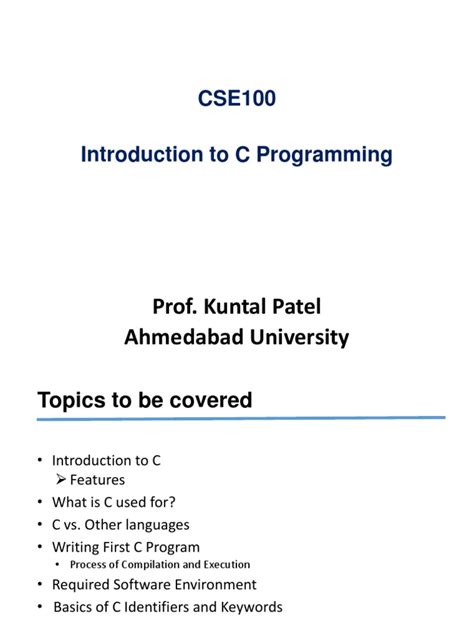 CSE100

Introduction to C Programming

Prof. Kuntal Patel
Ahmedabad University

Topics to be covered

• Introduction to C
➢ Features
• What is C used for?
• C vs. Other languages
• Writing First C Program
• Process of Compilation and Execution
• Required Software Environment
• Basics of C Identifiers and Keywords